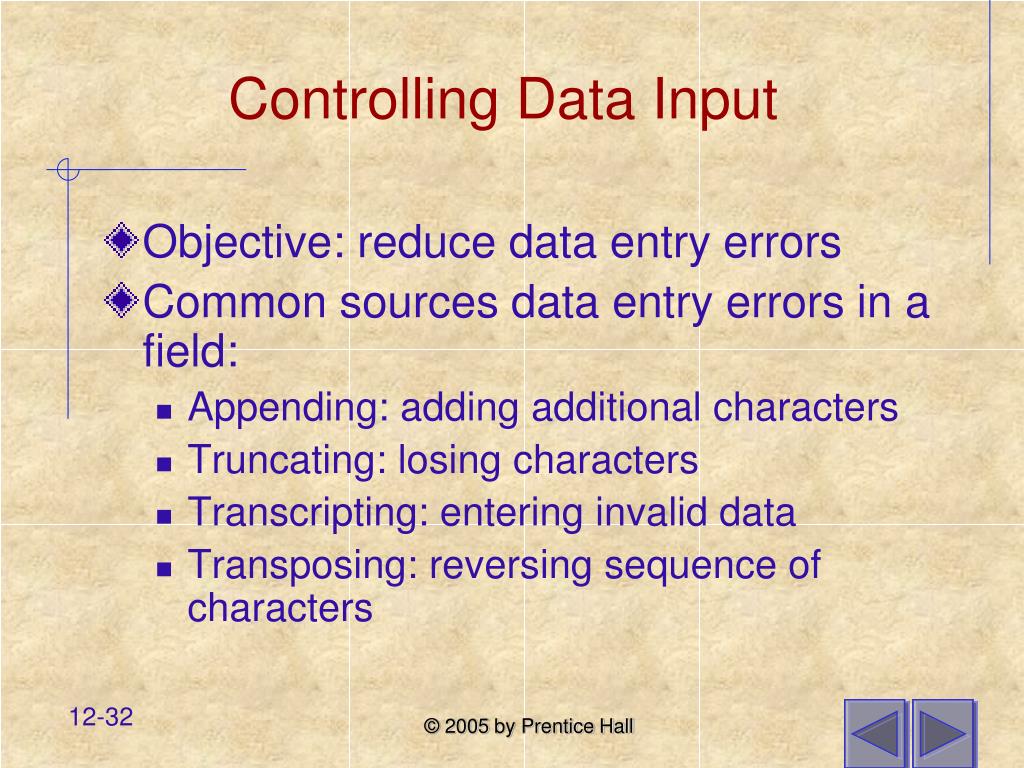 Controlling Data Input

Objective: reduce data entry errors

Common sources data entry errors in a field:

Appending: adding additional characters

Truncating: losing characters

Transcripting: entering invalid data

Transposing: reversing sequence of characters

12-32

© 2005 by Prentice Hall